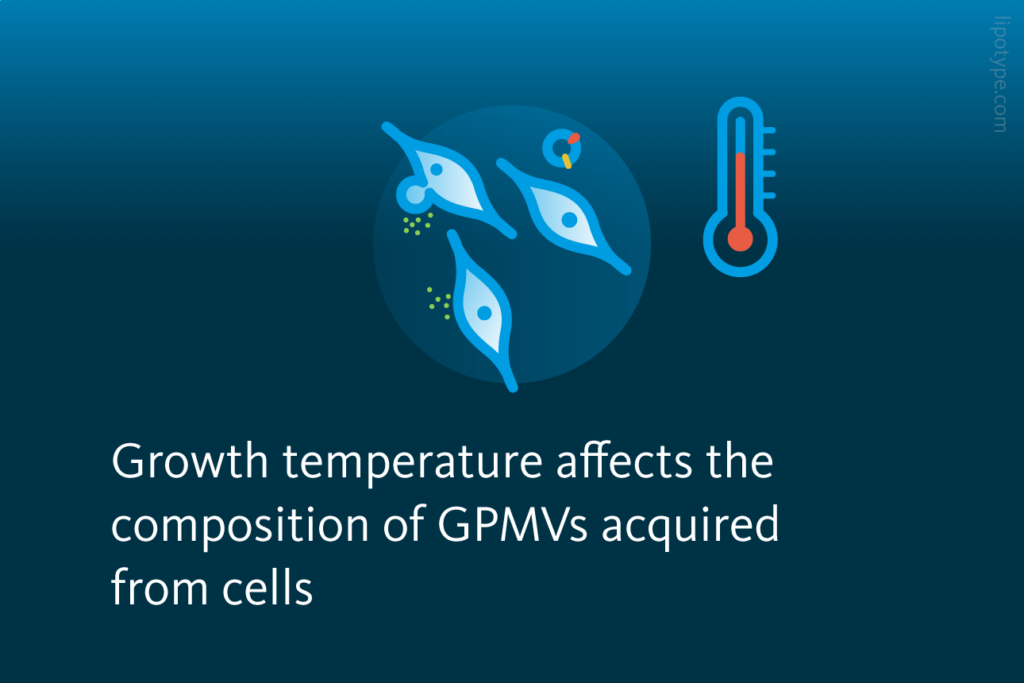 lipotype.com

Growth temperature affects the composition of GPMVs acquired from cells